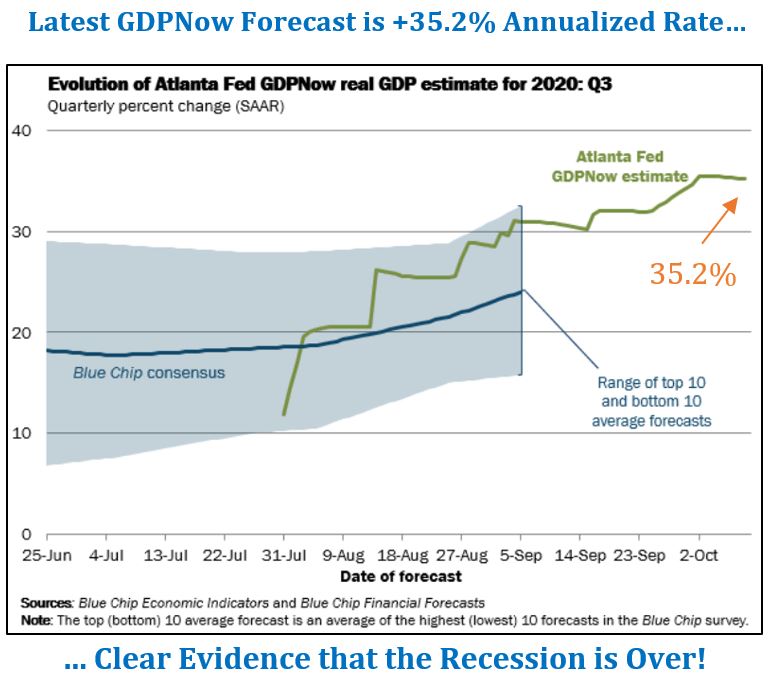 Latest GDPNow Forecast is +35.2% Annualized Rate…

Evolution of Atlanta Fed GDPNow real GDP estimate for 2020: Q3
Quarterly percent change (SAAR)

40
30
20
10
0

Atlanta Fed GDPNow estimate

35.2%

Blue Chip consensus

Range of top 10 and bottom 10 average forecasts

25-Jun 4-Jul 13-Jul 22-Jul 31-Jul 9-Aug 18-Aug 27-Aug 5-Sep 14-Sep 23-Sep 2-Oct
Date of forecast

Sources: Blue Chip Economic Indicators and Blue Chip Financial Forecasts
Note: The top (bottom) 10 average forecast is an average of the highest (lowest) 10 forecasts in the Blue Chip survey.

… Clear Evidence that the Recession is Over!